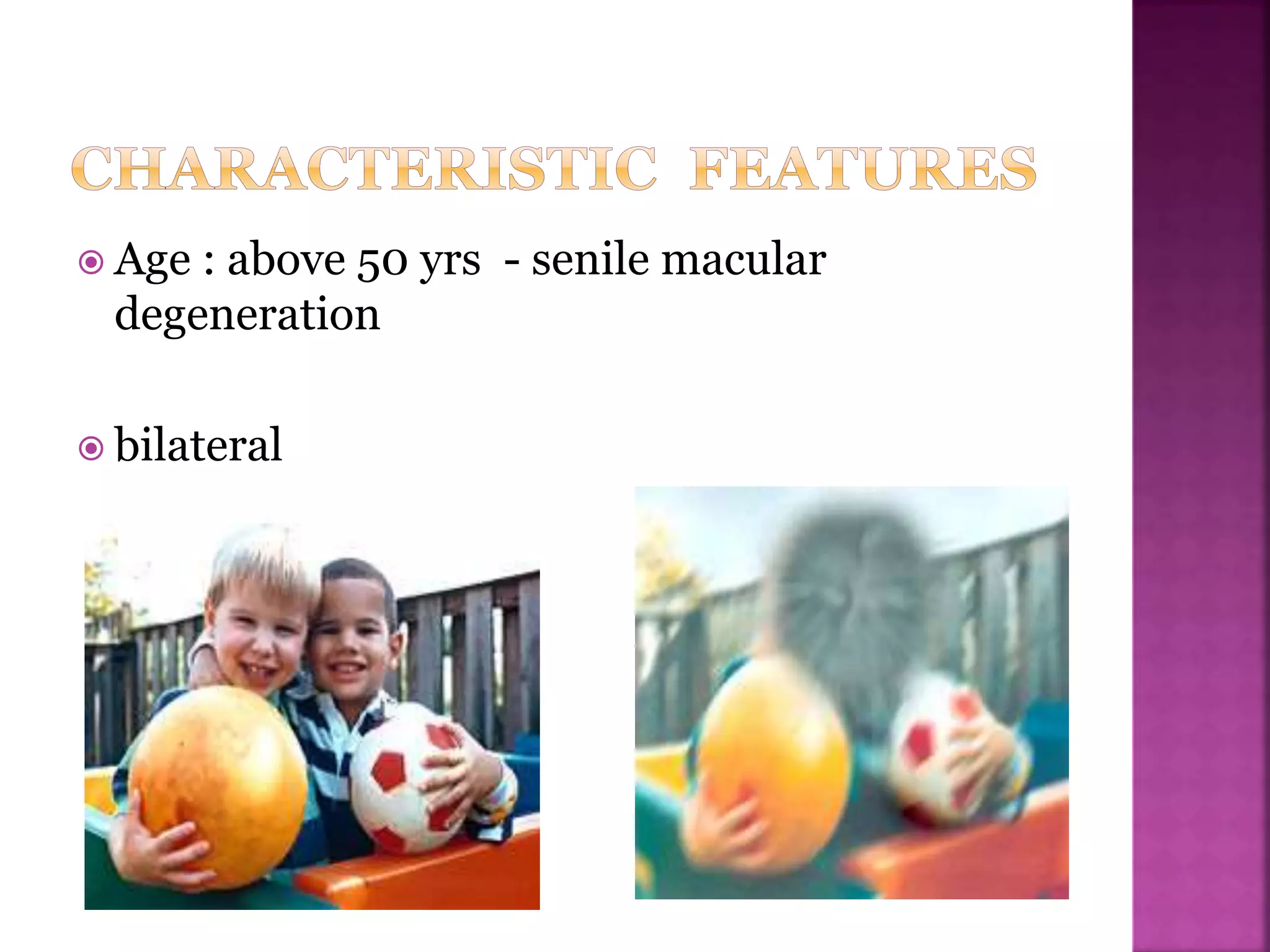 CHARACTERISTIC FEATURES

Age : above 50 yrs - senile macular degeneration

bilateral